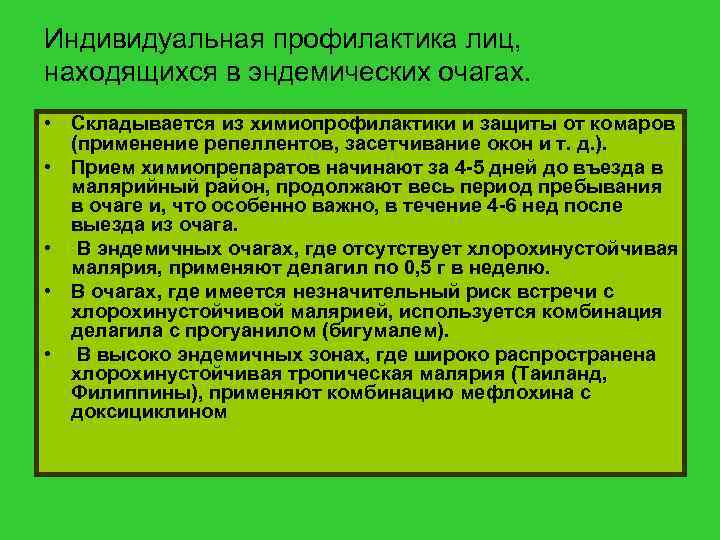 Индивидуальная профилактика лиц, находящихся в эндемических очагах.

• Складывается из химиопрофилактики и защиты от комаров (применение репеллентов, засетчивание окон и т. д.).
• Прием химиопрепаратов начинают за 4-5 дней до въезда в малярийный район, продолжают весь период пребывания в очаге и, что особенно важно, в течение 4-6 нед после выезда из очага.
• В эндемичных очагах, где отсутствует хлорохинустойчивая малярия, применяют делагил по 0,5 г в неделю.
• В очагах, где имеется незначительный риск встречи с хлорохинустойчивой малярией, используется комбинация делагила с прогуанилом (бигумалем).
• В высоко эндемичных зонах, где широко распространена хлорохинустойчивая тропическая малярия (Таиланд, Филиппины), применяют комбинацию мефлохина с доксициклином